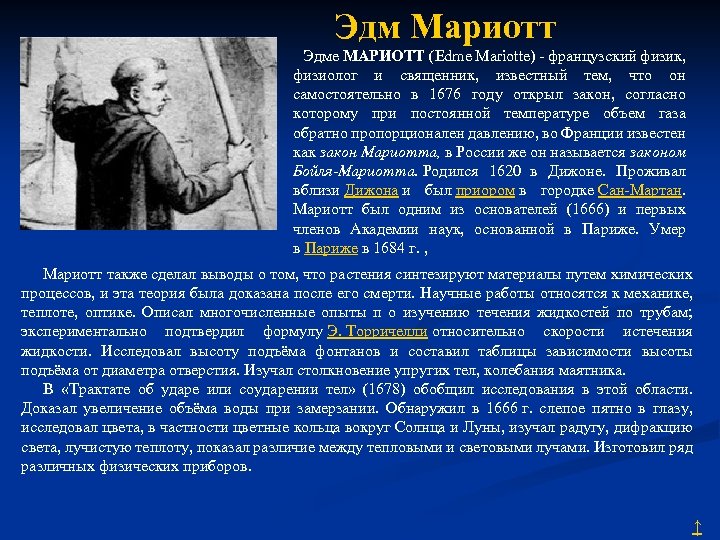 Эдм Мариотт

Эдме МАРИОТТ (Edme Mariotte) - французский физик, физиолог и священник, известный тем, что он самостоятельно в 1676 году открыл закон, согласно которому при постоянной температуре объем газа обратно пропорционален давлению, во Франции известен как закон Мариотта, в России же он называется законом Бойля-Мариотта. Родился 1620 в Дижоне. Проживал вблизи Дижона и был приором в городке Сан-Мартан. Мариотт был одним из основателей (1666) и первых членов Академии наук, основанной в Париже. Умер в Париже в 1684 г. ,

Мариотт также сделал выводы о том, что растения синтезируют материалы путем химических процессов, и эта теория была доказана после его смерти. Научные работы относятся к механике, теплоте, оптике. Описал многочисленные опыты п о изучению течения жидкостей по трубам; экспериментально подтвердил формулу Э. Торричелли относительно скорости истечения жидкости. Исследовал высоту подъёма фонтанов и составил таблицы зависимости высоты подъёма от диаметра отверстия. Изучал столкновение упругих тел, колебания маятника.

В «Трактате об ударе или соударении тел» (1678) обобщил исследования в этой области. Доказал увеличение объёма воды при замерзании. Обнаружил в 1666 г. слепое пятно в глазу, исследовал цвета, в частности цветные кольца вокруг Солнца и Луны, изучал радугу, дифракцию света, лучистую теплоту, показал различие между тепловыми и световыми лучами. Изготовил ряд различных физических приборов.